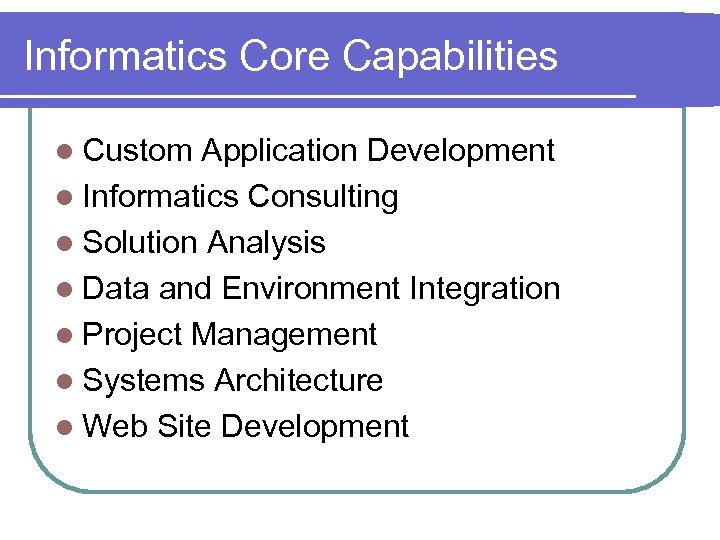 Informatics Core Capabilities

- Custom Application Development
- Informatics Consulting
- Solution Analysis
- Data and Environment Integration
- Project Management
- Systems Architecture
- Web Site Development